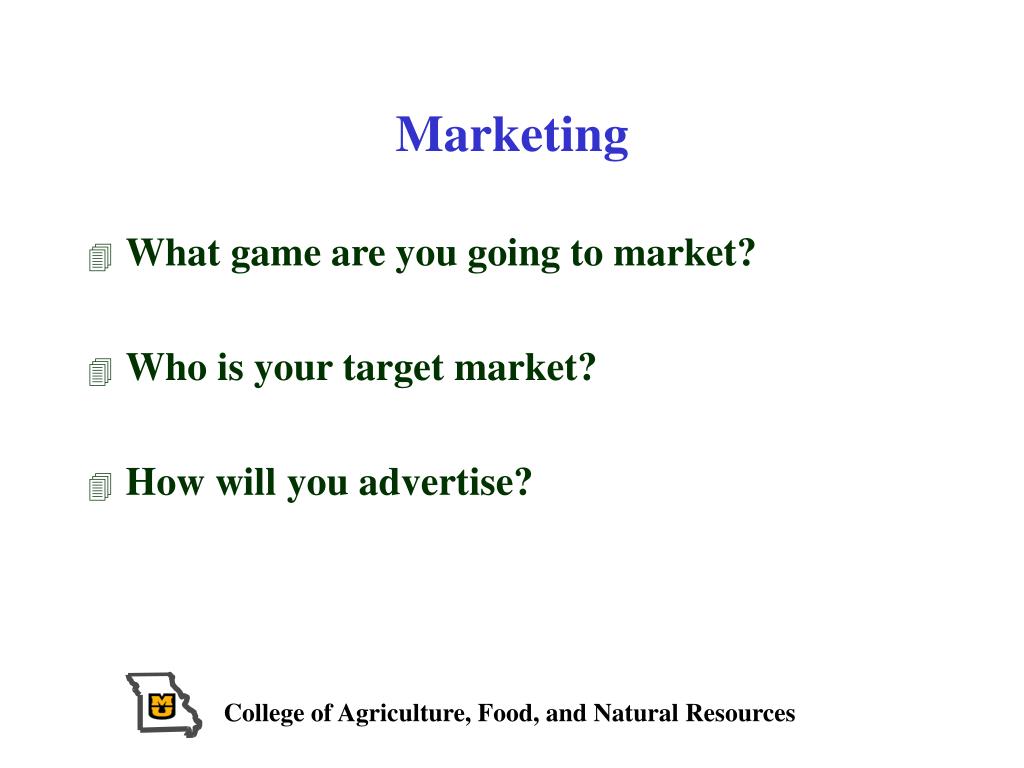 Marketing

What game are you going to market?

Who is your target market?

How will you advertise?

MU

College of Agriculture, Food, and Natural Resources